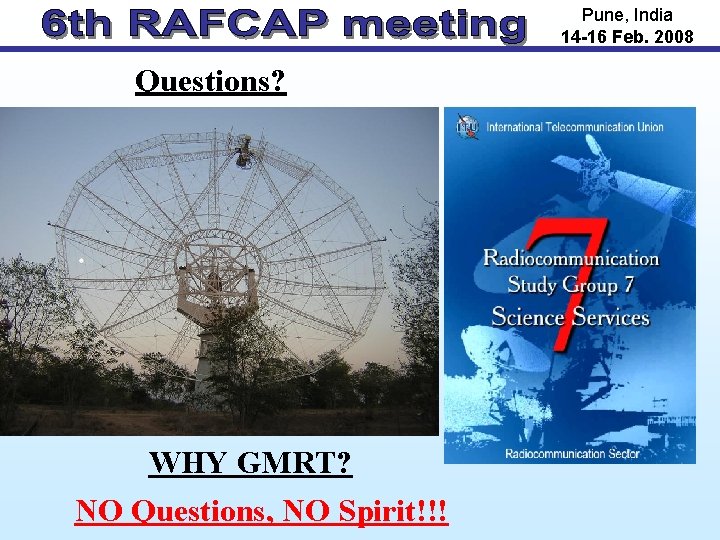 6th RAFCAP meeting

Pune, India
14-16 Feb. 2008

Questions?

ITU International Telecommunication Union

7

Radiocommunication Study Group 7 Science Services

Radiocommunication Sector

WHY GMRT?

NO Questions, NO Spirit!!!